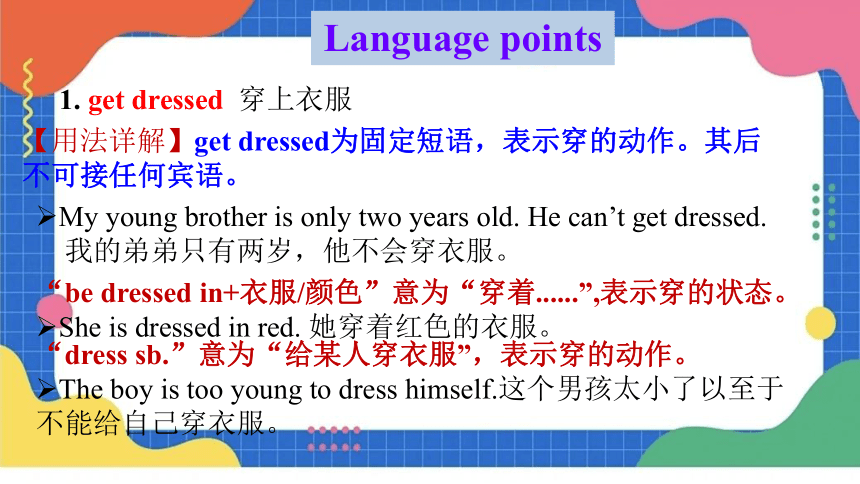 Language points

1. get dressed 穿上衣服

【用法详解】get dressed为固定短语，表示穿的动作。其后不可接任何宾语。

➢My young brother is only two years old. He can’t get dressed. 我的弟弟只有两岁，他不会穿衣服。

“be dressed in+衣服/颜色”意为“穿着......”,表示穿的状态。

➢She is dressed in red. 她穿着红色的衣服。

“dress sb.”意为“给某人穿衣服”，表示穿的动作。

➢The boy is too young to dress himself.这个男孩太小了以至于不能给自己穿衣服。